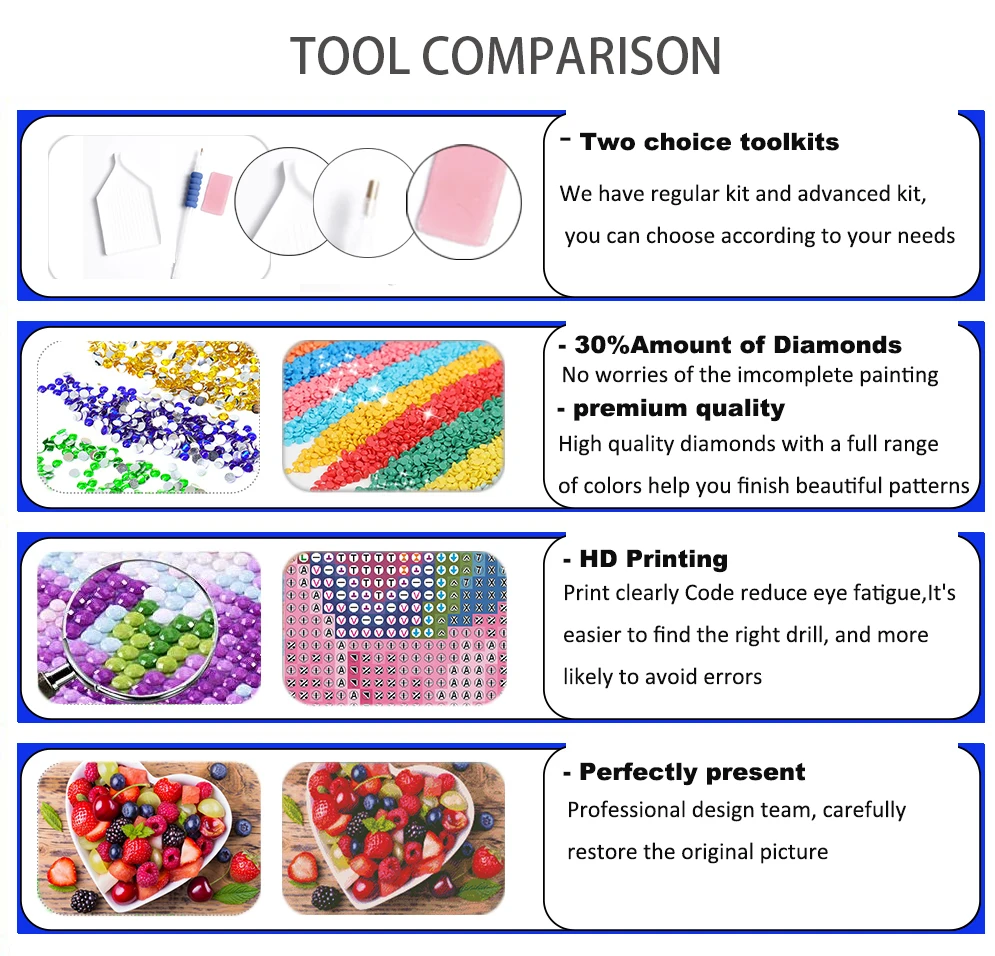 TOOL COMPARISON

- Two choice toolkits

We have regular kit and advanced kit, you can choose according to your needs

- 30%Amount of Diamonds

No worries of the imcomplete painting

- premium quality

High quality diamonds with a full range of colors help you finish beautiful patterns

- HD Printing

Print clearly Code reduce eye fatigue,It's easier to find the right drill, and more likely to avoid errors

- Perfectly present

Professional design team, carefully restore the original picture